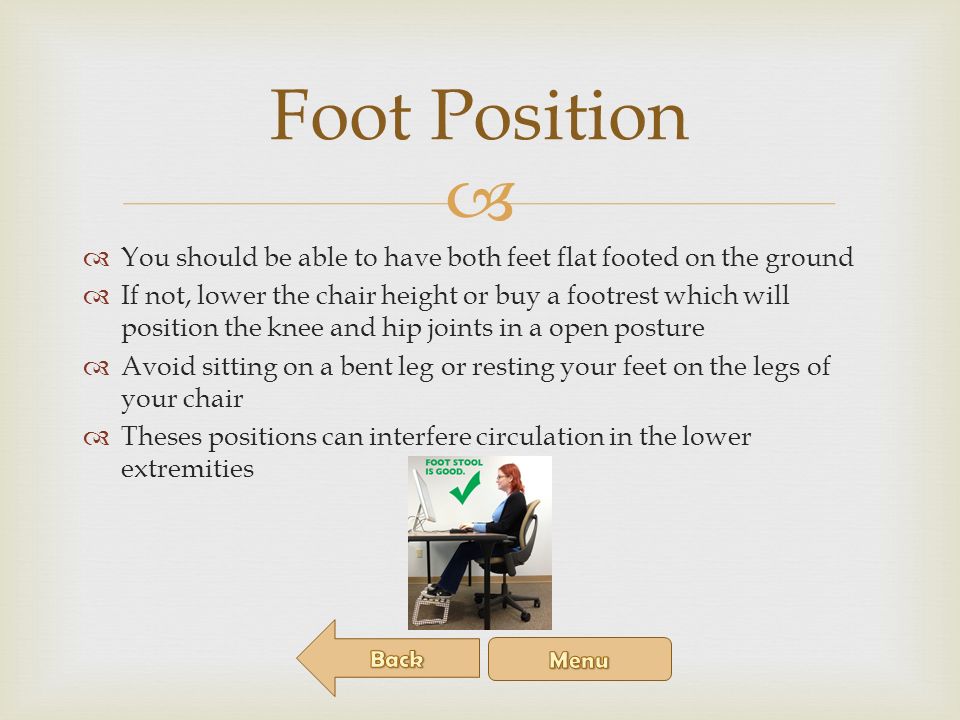 Foot Position

You should be able to have both feet flat footed on the ground

If not, lower the chair height or buy a footrest which will position the knee and hip joints in a open posture

Avoid sitting on a bent leg or resting your feet on the legs of your chair

Theses positions can interfere circulation in the lower extremities

FOOT STOOL IS GOOD.

Back

Menu